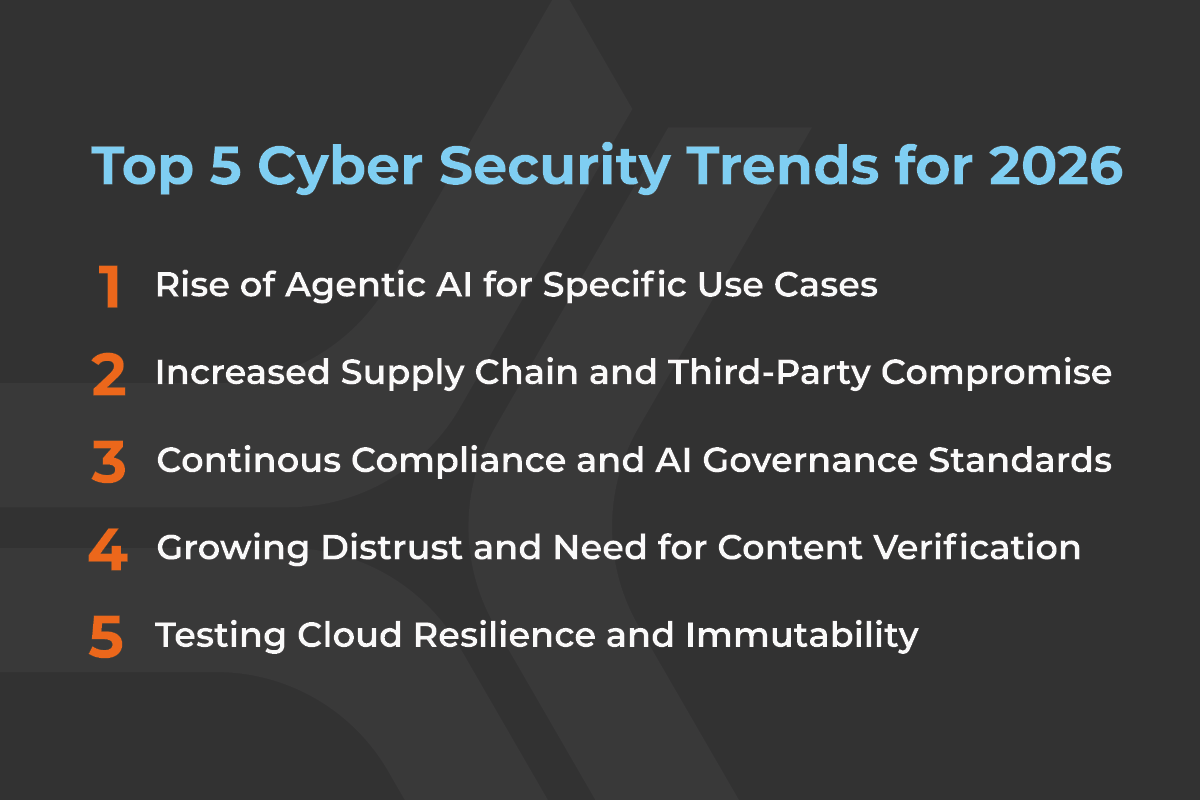 Top 5 Cyber Security Trends for 2026

1 Rise of Agentic AI for Specific Use Cases

2 Increased Supply Chain and Third-Party Compromise

3 Continous Compliance and AI Governance Standards

4 Growing Distrust and Need for Content Verification

5 Testing Cloud Resilience and Immutability